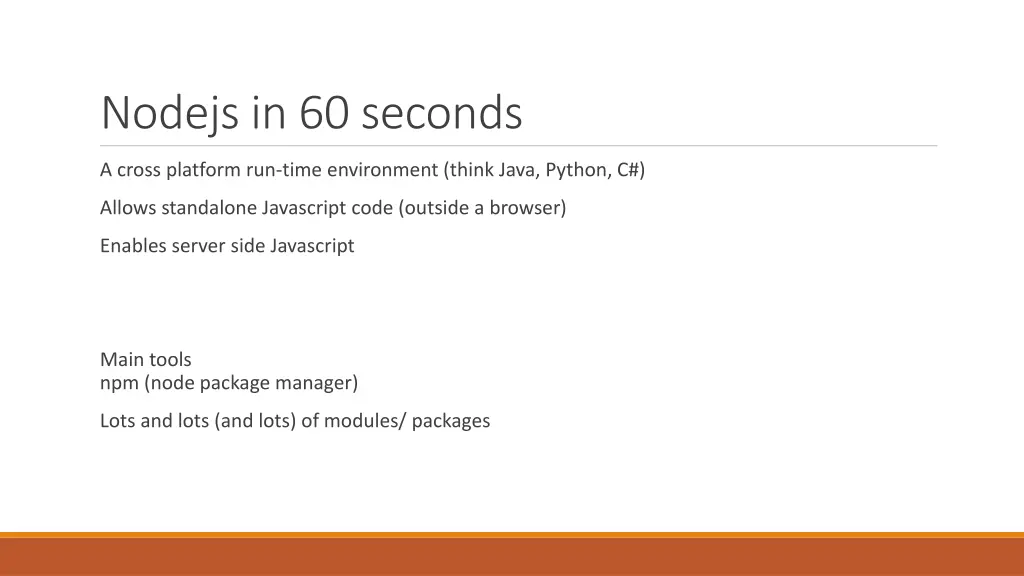 Nodejs in 60 seconds

A cross platform run-time environment (think Java, Python, C#)

Allows standalone Javascript code (outside a browser)

Enables server side Javascript

Main tools
npm (node package manager)

Lots and lots (and lots) of modules/ packages